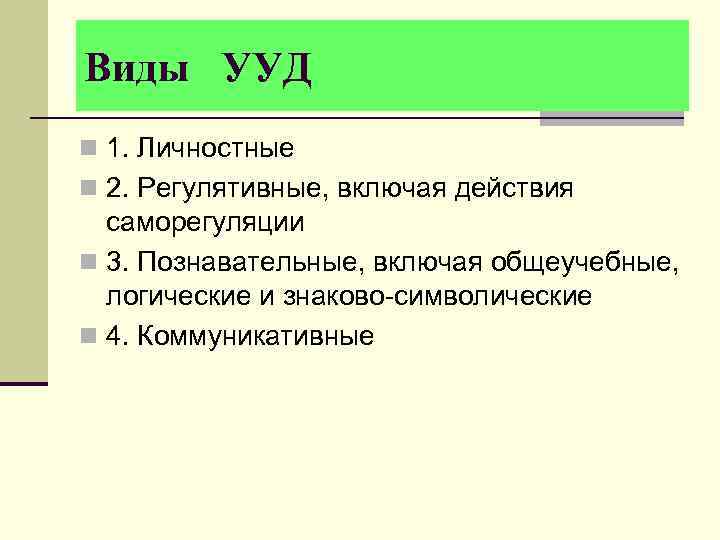 Виды УУД

1. Личностные

2. Регулятивные, включая действия саморегуляции

3. Познавательные, включая общеучебные, логические и знаково-символические

4. Коммуникативные